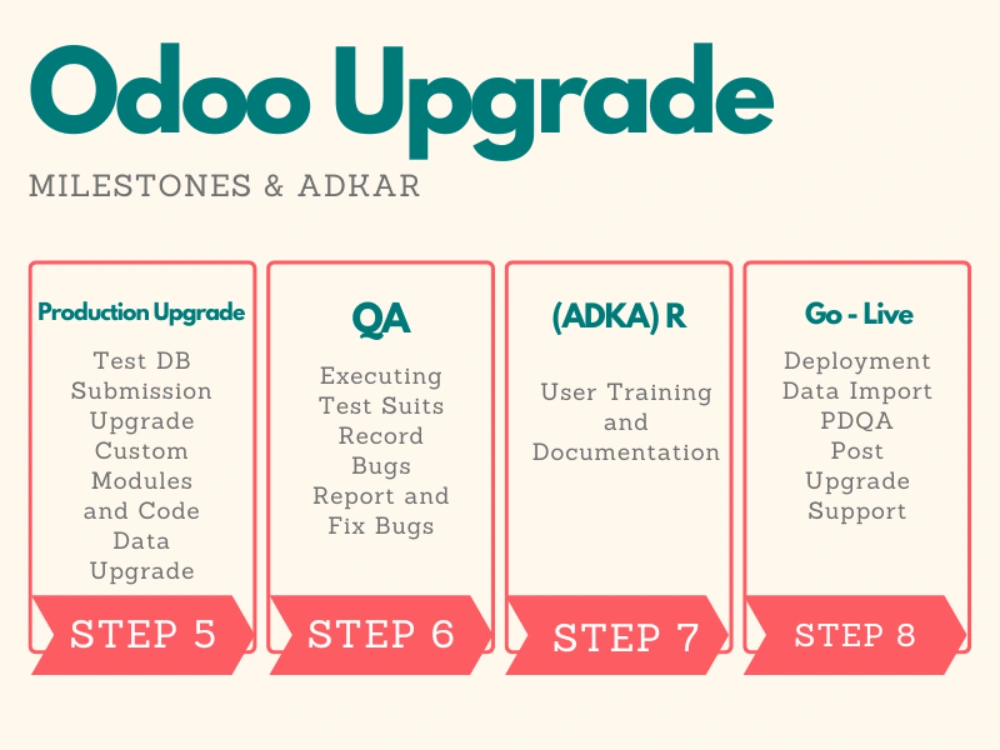 Odoo Upgrade

MILESTONES & ADKAR

Production Upgrade

Test DB Submission Upgrade Custom Modules and Code Data Upgrade

STEP 5

QA

Executing Test Suits Record Bugs Report and Fix Bugs

STEP 6

(ADKA) R

User Training and Documentation

STEP 7

Go - Live

Deployment Data Import PDQA Post Upgrade Support

STEP 8